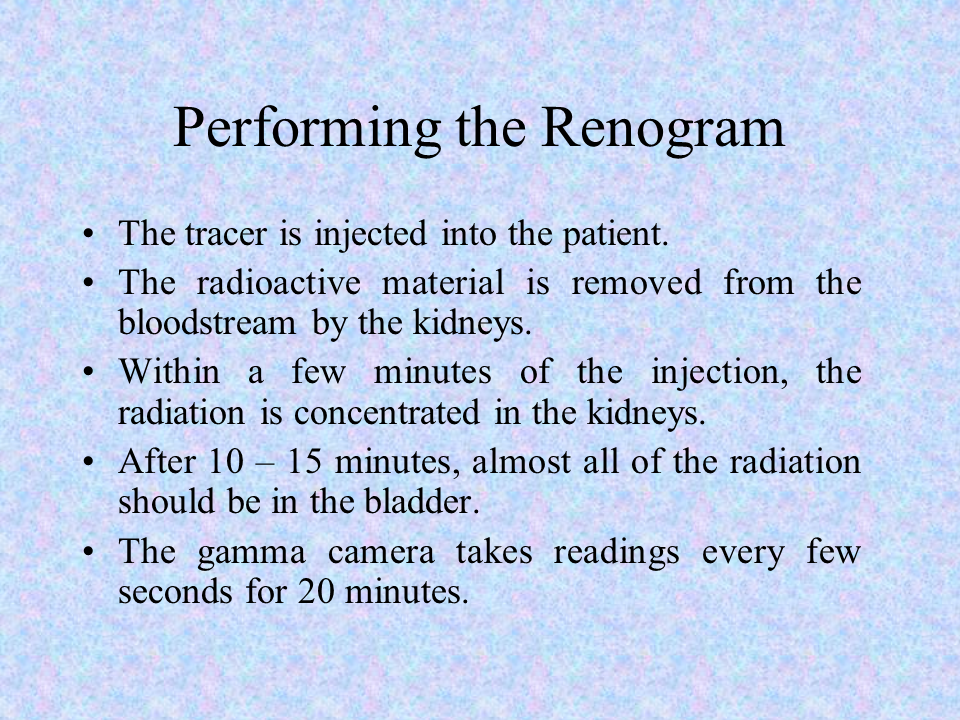 Performing the Renogram

• The tracer is injected into the patient.
• The radioactive material is removed from the bloodstream by the kidneys.
• Within a few minutes of the injection, the radiation is concentrated in the kidneys.
• After 10 – 15 minutes, almost all of the radiation should be in the bladder.
• The gamma camera takes readings every few seconds for 20 minutes.